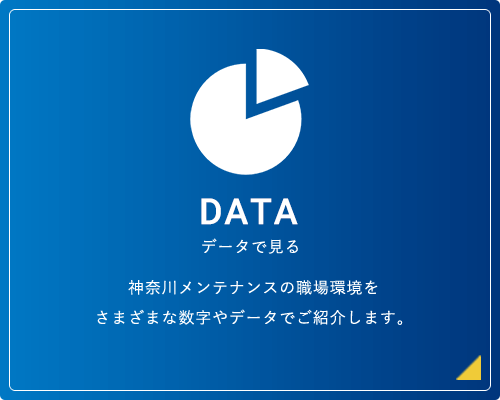 DATA
データで見る

神奈川メンテナンスの職場環境を
さまざまな数字やデータでご紹介します。